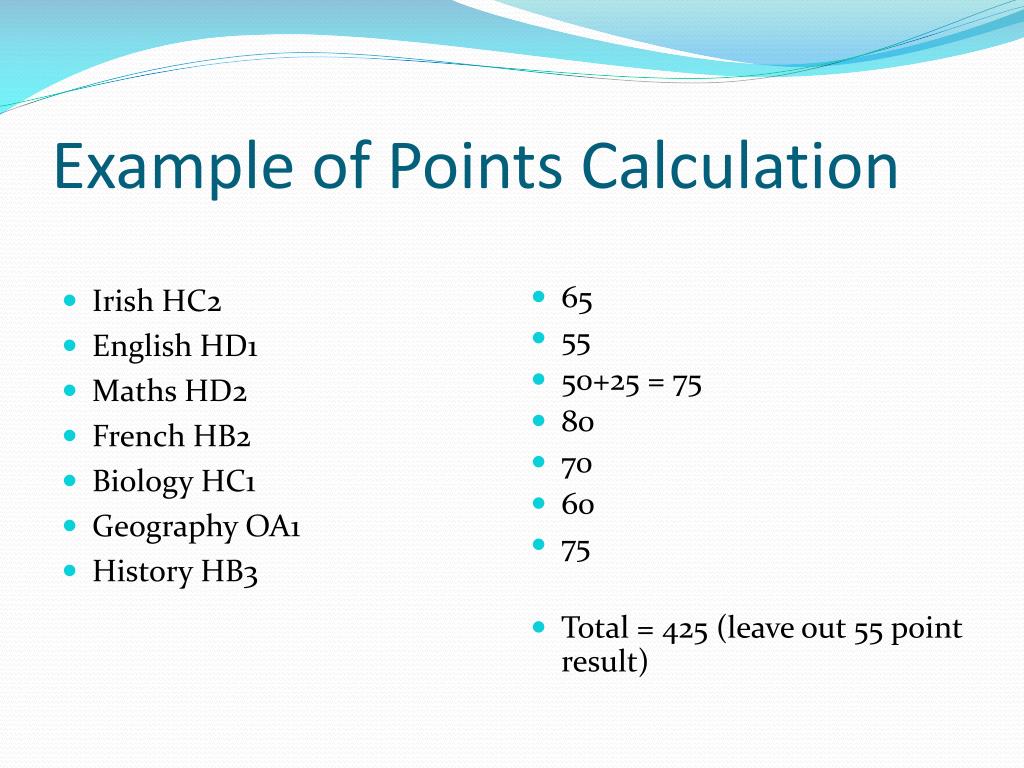 Example of Points Calculation

- Irish HC2
- English HD1
- Maths HD2
- French HB2
- Biology HC1
- Geography OA1
- History HB3

- 65
- 55
- 50+25 = 75
- 80
- 70
- 60
- 75

- Total = 425 (leave out 55 point result)